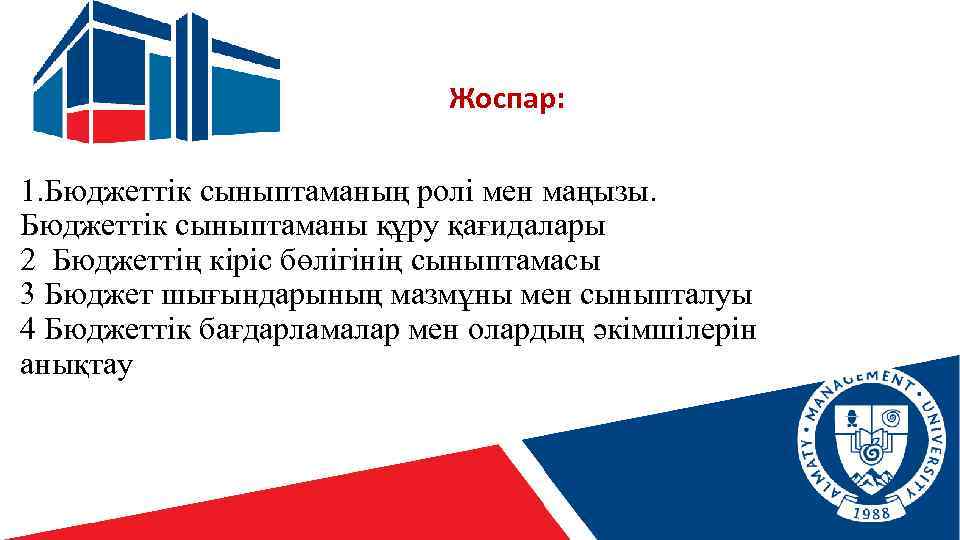 Жоспар:

1.Бюджеттік сыныптаманың ролі мен маңызы. Бюджеттік сыныптаманы құру қағидалары
2 Бюджеттің кіріс бөлігінің сыныптамасы
3 Бюджет шығындарының мазмұны мен сыныпталуы
4 Бюджеттік бағдарламалар мен олардың әкімшілерін анықтау

ALMATY MANAGEMENT UNIVERSITY
1988